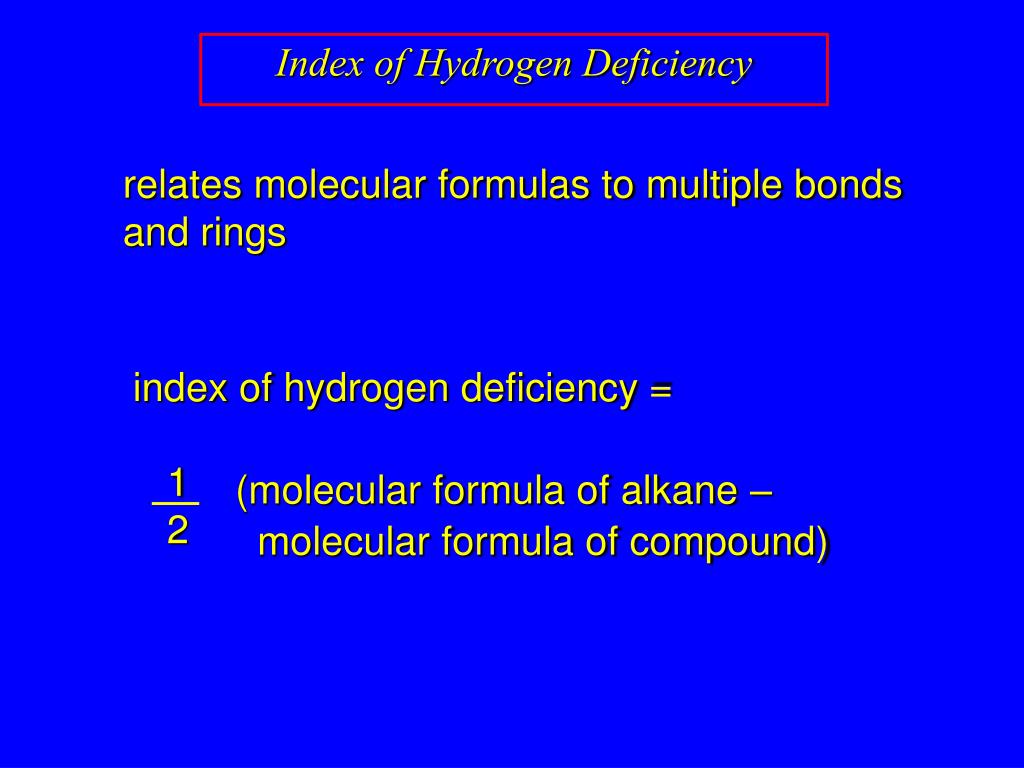 Index of Hydrogen Deficiency

relates molecular formulas to multiple bonds and rings

index of hydrogen deficiency =

$\frac{1}{2}$ (molecular formula of alkane – molecular formula of compound)